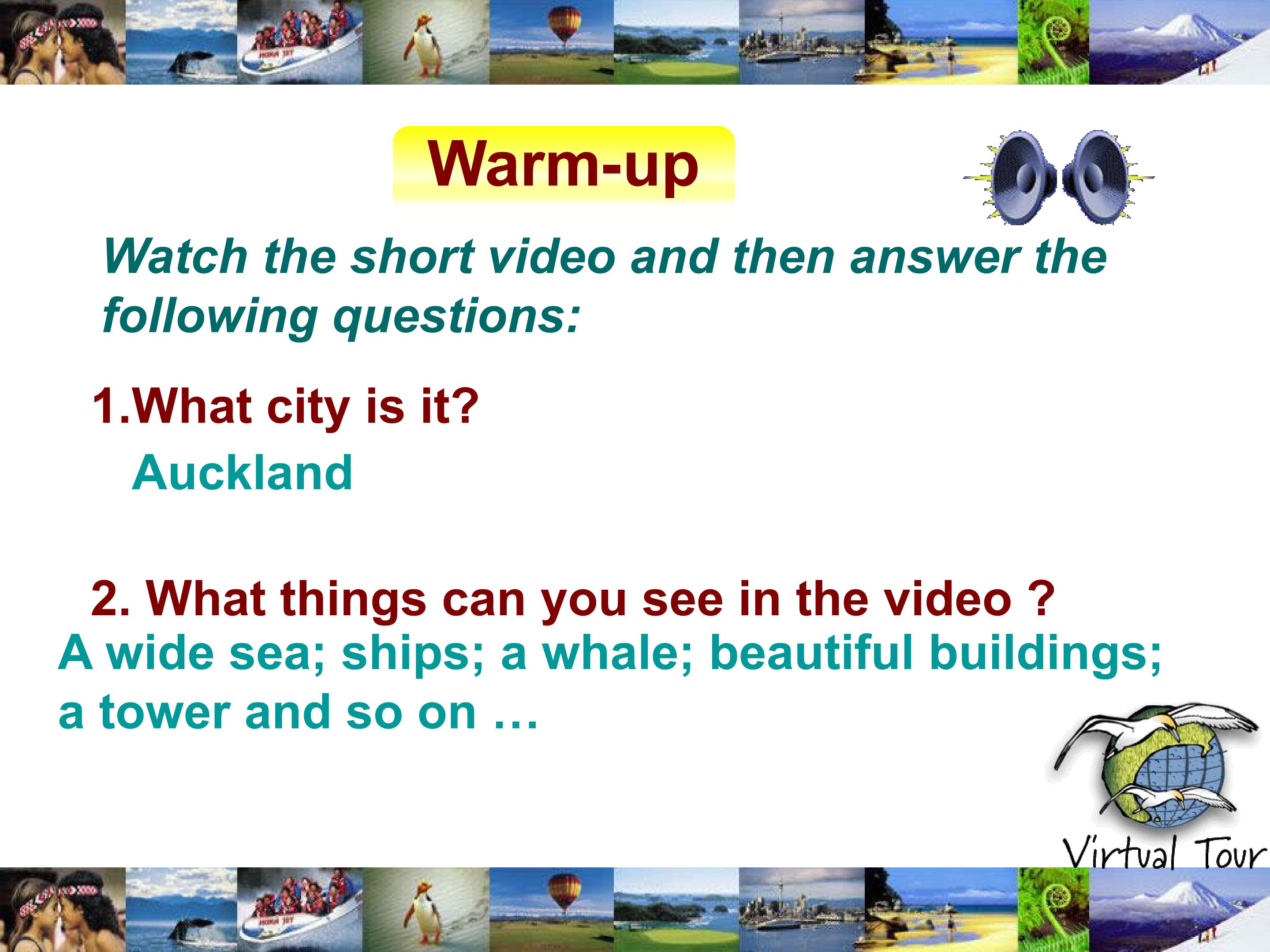 Warm-up

Watch the short video and then answer the following questions:

1.What city is it?

Auckland

2. What things can you see in the video ?

A wide sea; ships; a whale; beautiful buildings; a tower and so on …

Virtual Tour